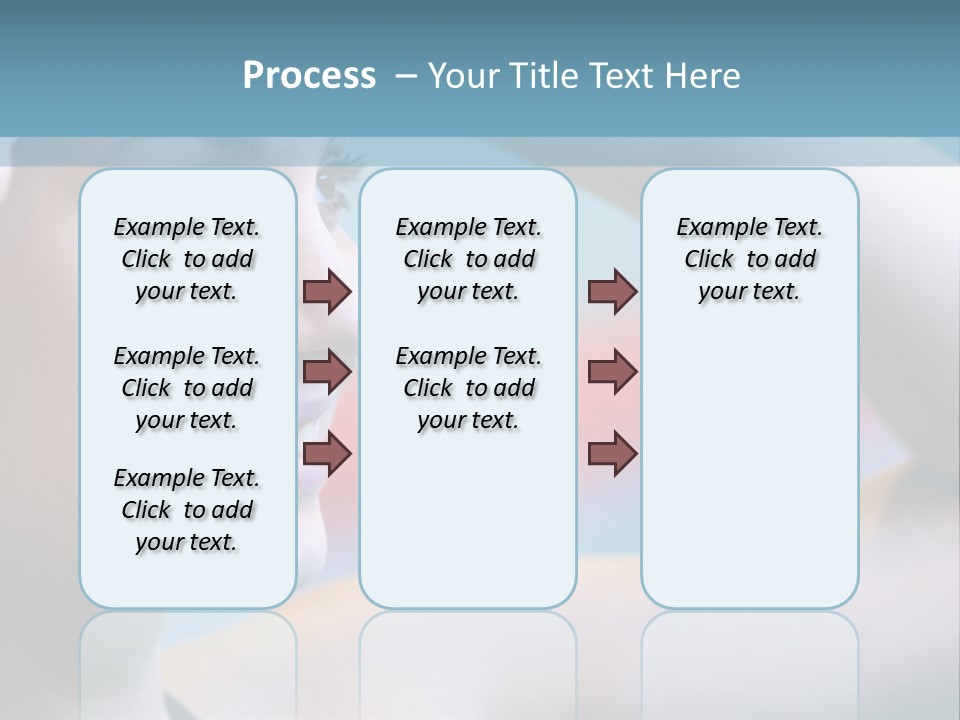 Process – Your Title Text Here

Example Text. Click to add your text.

Example Text. Click to add your text.

Example Text. Click to add your text.

Example Text. Click to add your text.

Example Text. Click to add your text.

Example Text. Click to add your text.